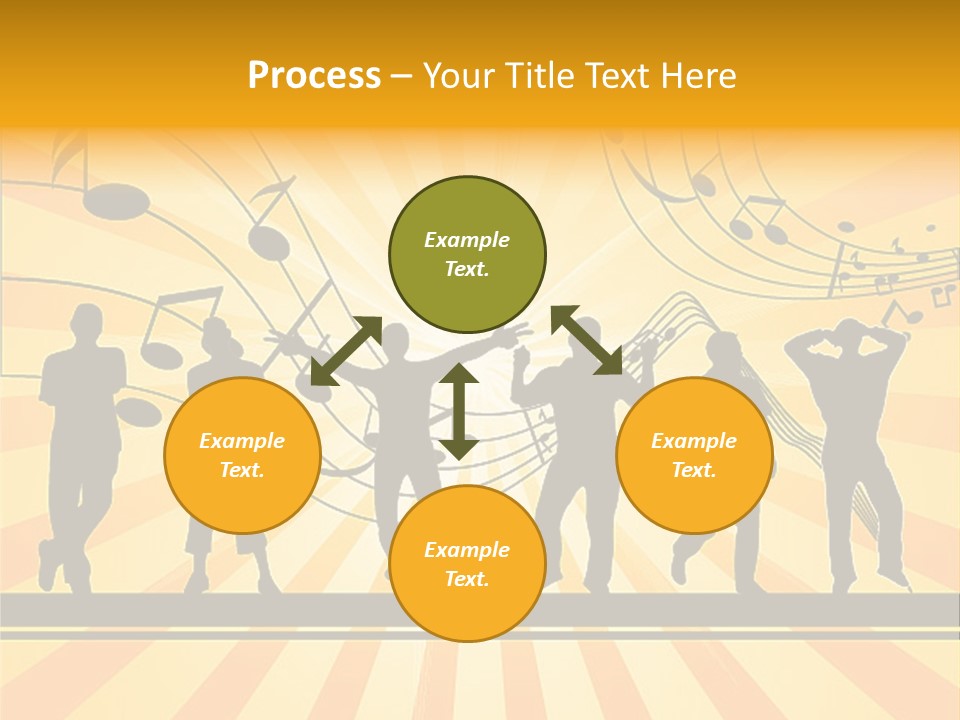 Process – Your Title Text Here

Example Text.

Example Text.

Example Text.

Example Text.